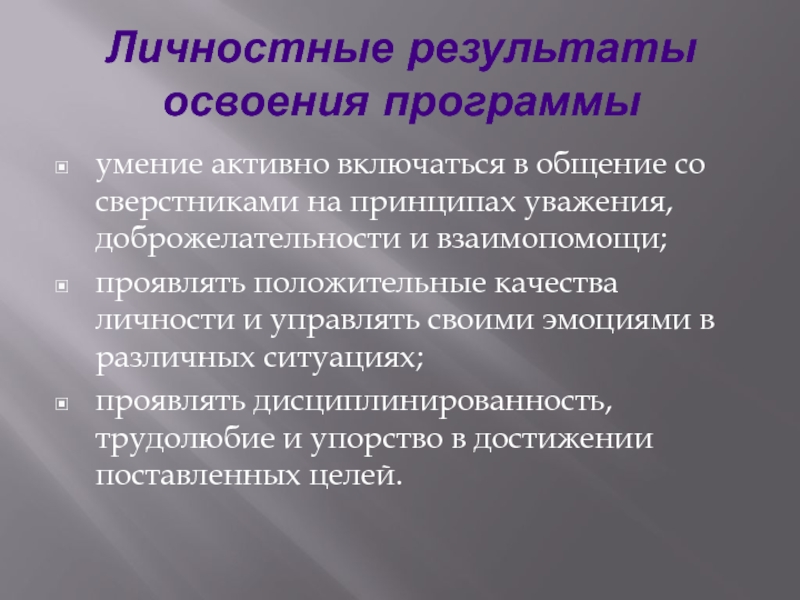 Личностные результаты освоения программы

умение активно включаться в общение со сверстниками на принципах уважения, доброжелательности и взаимопомощи;

проявлять положительные качества личности и управлять своими эмоциями в различных ситуациях;

проявлять дисциплинированность, трудолюбие и упорство в достижении поставленных целей.